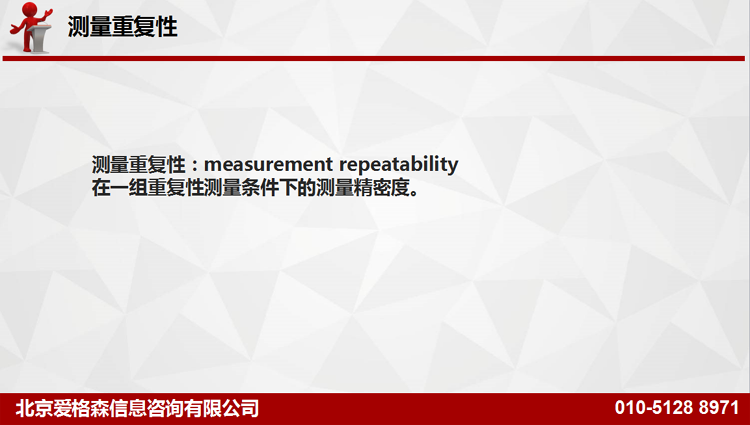 测量重复性

测量重复性：measurement repeatability
在一组重复性测量条件下的测量精密度。

北京爱格森信息咨询有限公司

010-5128 8971